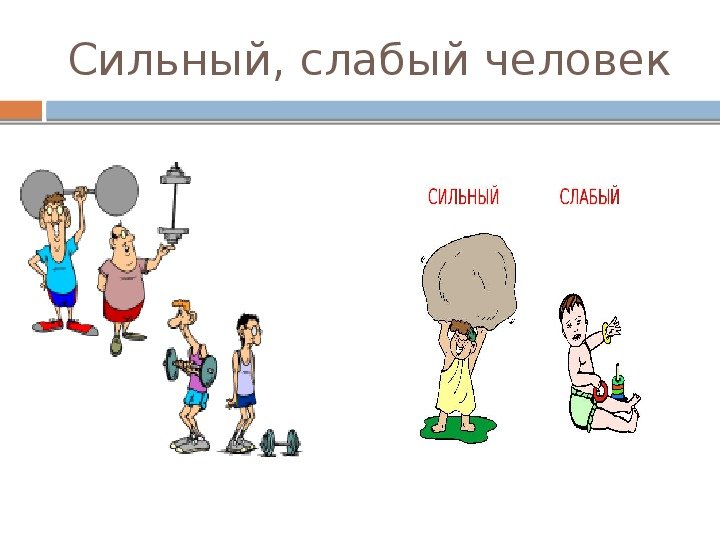 Сильный, слабый человек

СИЛЬНЫЙ

СЛАБЫЙ